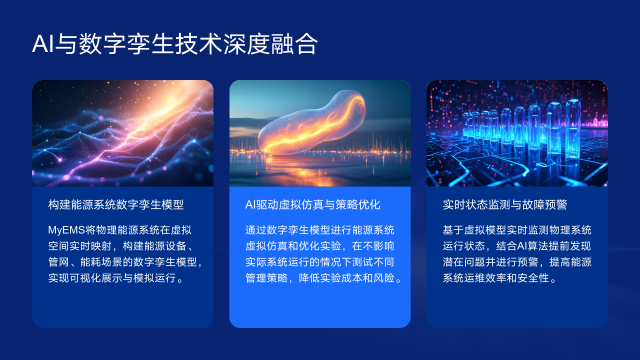 AI与数字孪生技术深度融合

构建能源系统数字孪生模型

MyEMS将物理能源系统在虚拟空间实时映射，构建能源设备、管网、能耗场景的数字孪生模型，实现可视化展示与模拟运行。

AI驱动虚拟仿真与策略优化

通过数字孪生模型进行能源系统虚拟仿真和优化实验，在不影响实际系统运行的情况下测试不同管理策略，降低实验成本和风险。

实时状态监测与故障预警

基于虚拟模型实时监测物理系统运行状态，结合AI算法提前发现潜在问题并进行预警，提高能源系统运维效率和安全性。